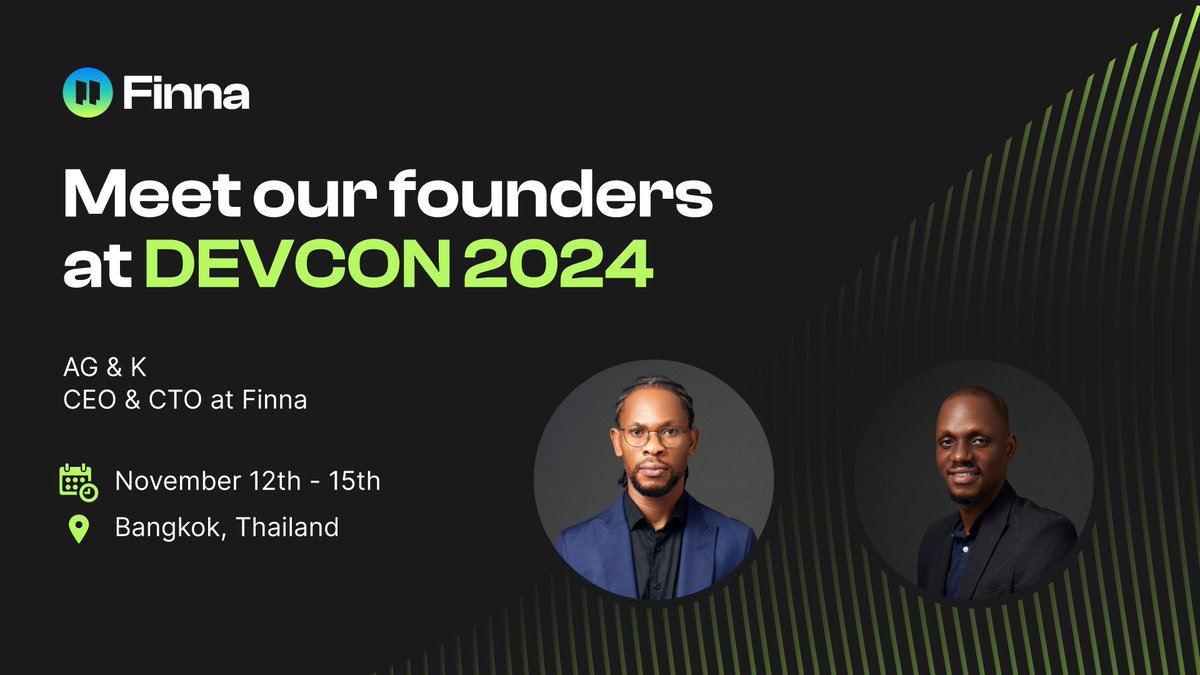 Finna

Meet our founders at DEVCON 2024

AG & K
CEO & CTO at Finna

November 12th - 15th

Bangkok, Thailand